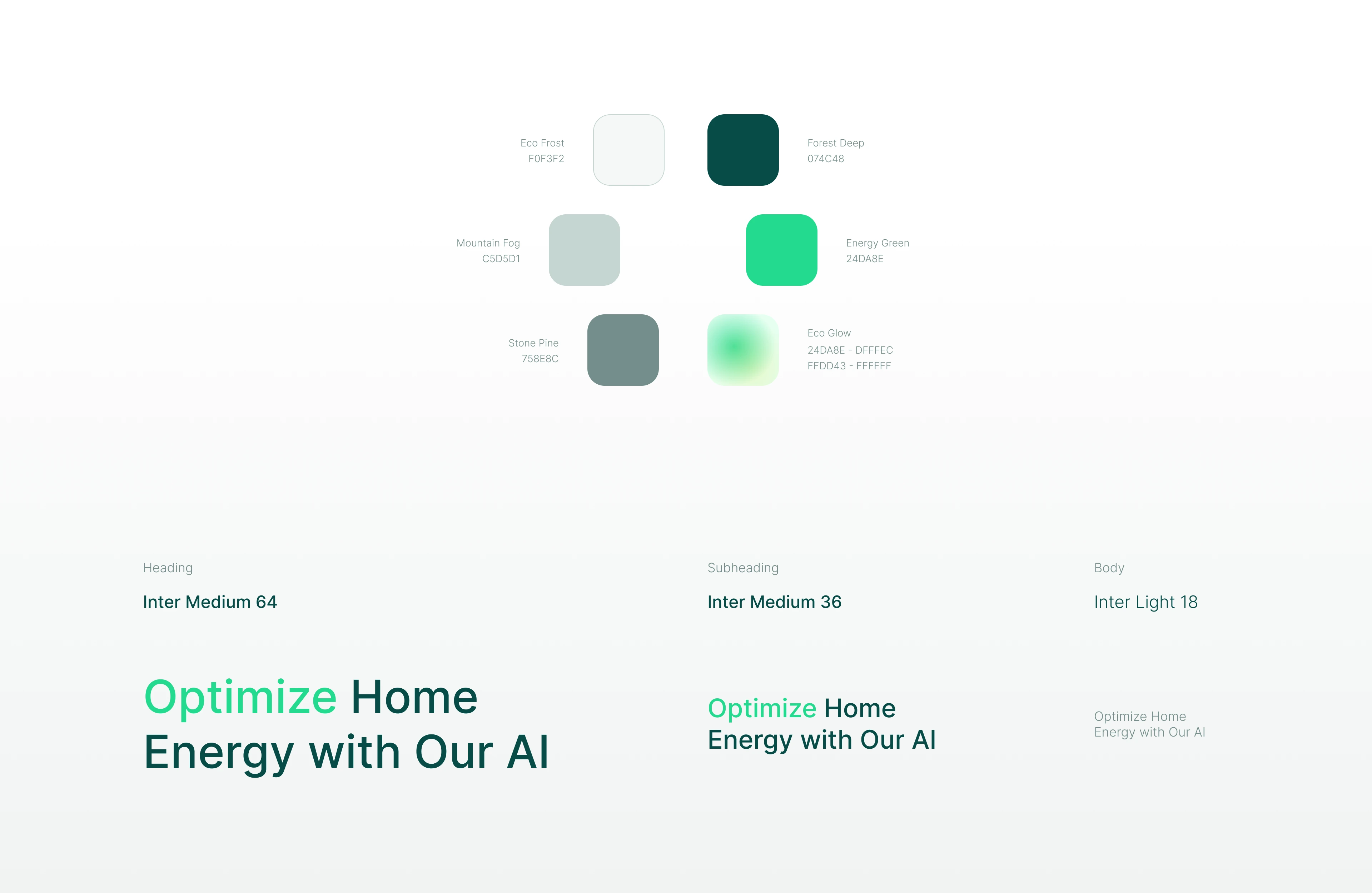 Eco Frost
F0F3F2

Forest Deep
074C48

Mountain Fog
C5D5D1

Energy Green
24DA8E

Stone Pine
758E8C

Eco Glow
24DA8E - DFFFEC
FFDD43 - FFFFFF

Heading

Inter Medium 64

Optimize Home Energy with Our AI

Subheading

Inter Medium 36

Optimize Home Energy with Our AI

Body

Inter Light 18

Optimize Home Energy with Our AI